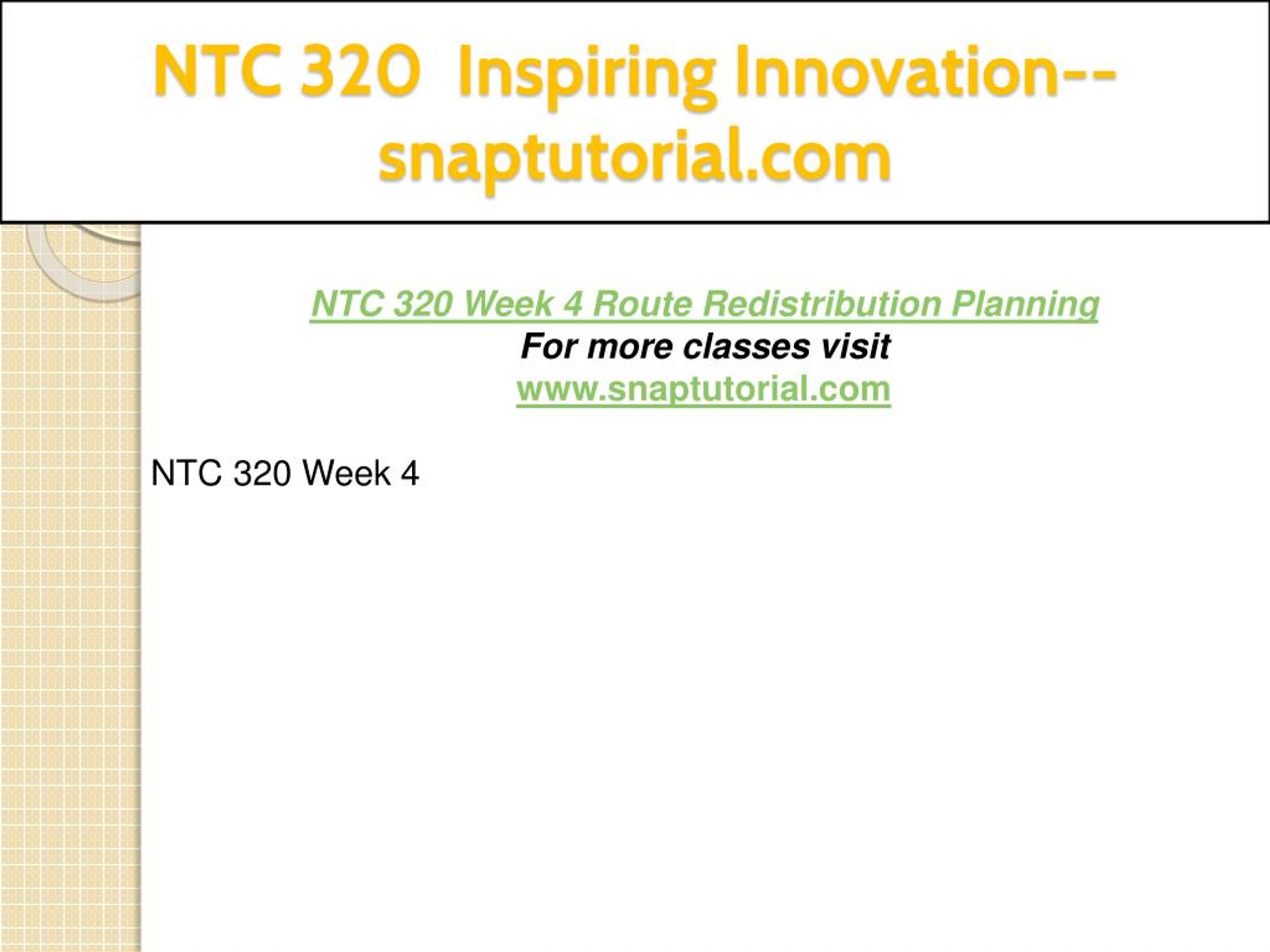 NTC 320 Inspiring Innovation--snaptutorial.com

NTC 320 Week 4 Route Redistribution Planning
For more classes visit
www.snaptutorial.com

NTC 320 Week 4